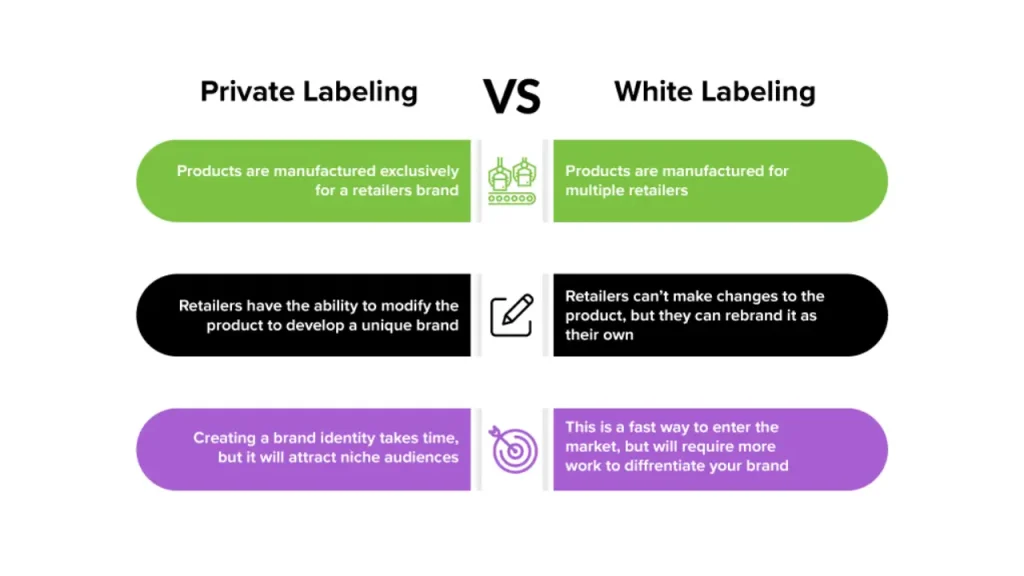 Private Labeling

VS

White Labeling

Products are manufactured exclusively for a retailers brand

Products are manufactured for multiple retailers

Retailers have the ability to modify the product to develop a unique brand

Retailers can't make changes to the product, but they can rebrand it as their own

Creating a brand identity takes time, but it will attract niche audiences

This is a fast way to enter the market, but will require more work to diffrentiate your brand